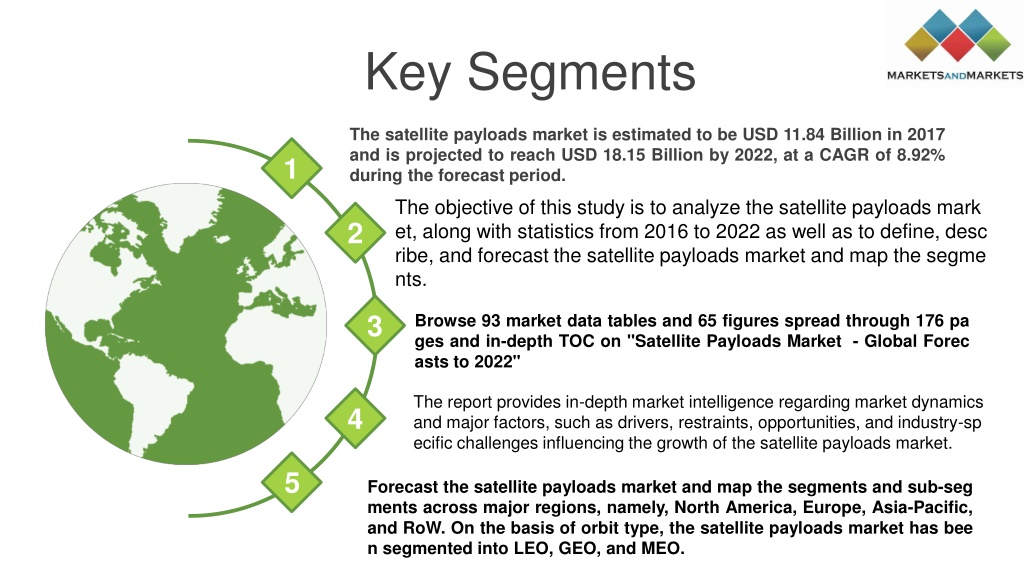 Key Segments

MARKETSANDMARKETS

1

The satellite payloads market is estimated to be USD 11.84 Billion in 2017 and is projected to reach USD 18.15 Billion by 2022, at a CAGR of 8.92% during the forecast period.

2

The objective of this study is to analyze the satellite payloads mark et, along with statistics from 2016 to 2022 as well as to define, desc ribe, and forecast the satellite payloads market and map the segme nts.

3

Browse 93 market data tables and 65 figures spread through 176 pa ges and in-depth TOC on "Satellite Payloads Market - Global Forec asts to 2022"

4

The report provides in-depth market intelligence regarding market dynamics and major factors, such as drivers, restraints, opportunities, and industry-sp ecific challenges influencing the growth of the satellite payloads market.

5

Forecast the satellite payloads market and map the segments and sub-seg ments across major regions, namely, North America, Europe, Asia-Pacific, and RoW. On the basis of orbit type, the satellite payloads market has bee n segmented into LEO, GEO, and MEO.